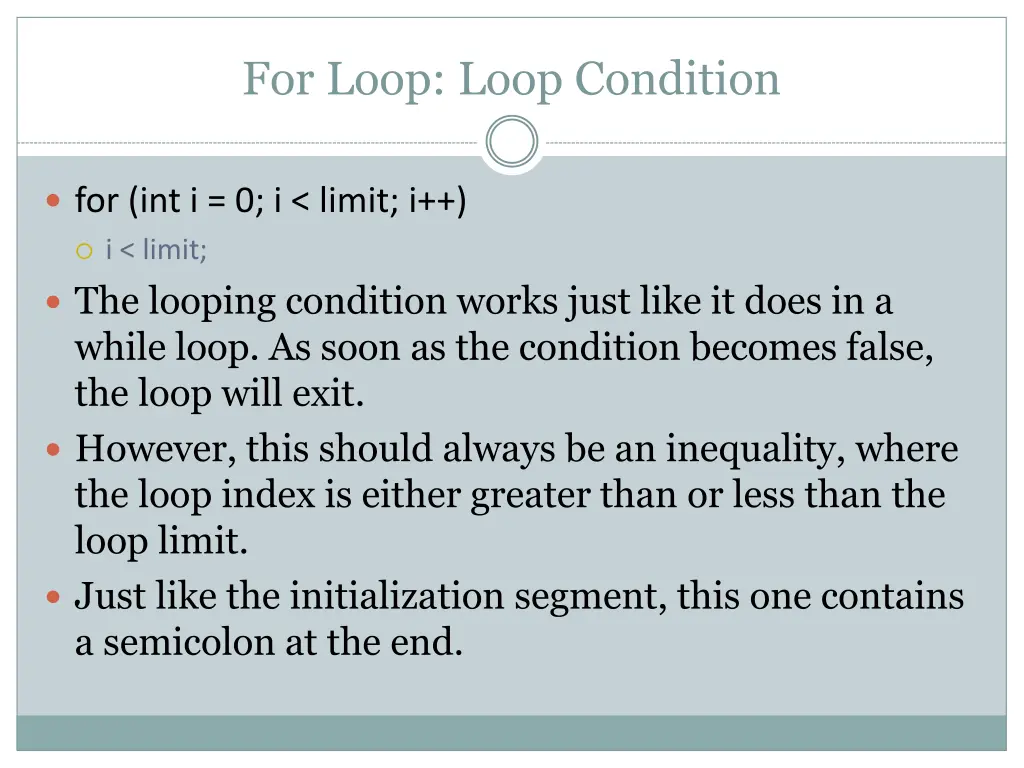 For Loop: Loop Condition

for (int i = 0; i < limit; i++)

i < limit;

The looping condition works just like it does in a while loop. As soon as the condition becomes false, the loop will exit.

However, this should always be an inequality, where the loop index is either greater than or less than the loop limit.

Just like the initialization segment, this one contains a semicolon at the end.